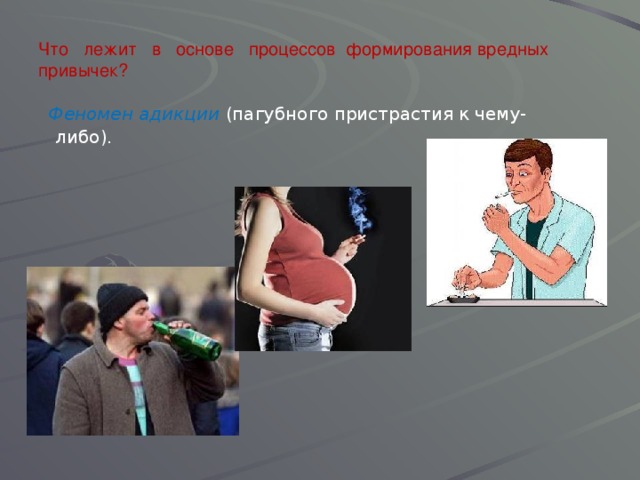 Что лежит в основе процессов формирования вредных привычек?

Феномен адикции (пагубного пристрастия к чему-либо).